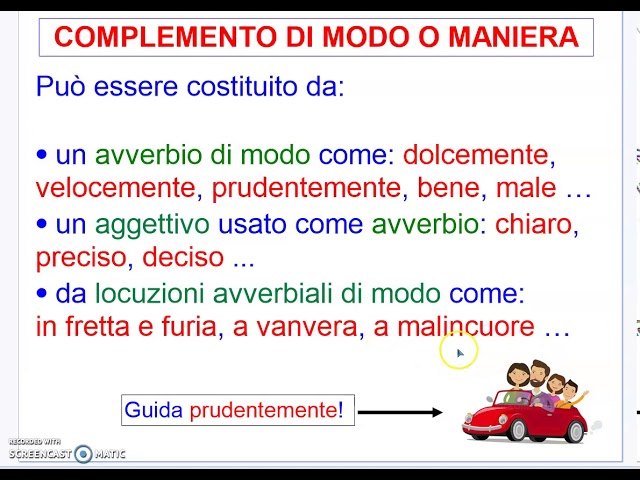 COMPLEMENTO DI MODO O MANIERA

Può essere costituito da:

• un avverbio di modo come: dolcemente, velocemente, prudentemente, bene, male …

• un aggettivo usato come avverbio: chiaro, preciso, deciso ...

• da locuzioni avverbiali di modo come: in fretta e furia, a vanvera, a malincuore …

Guida prudentemente!

RECORDED WITH SCREENCAST MATIC